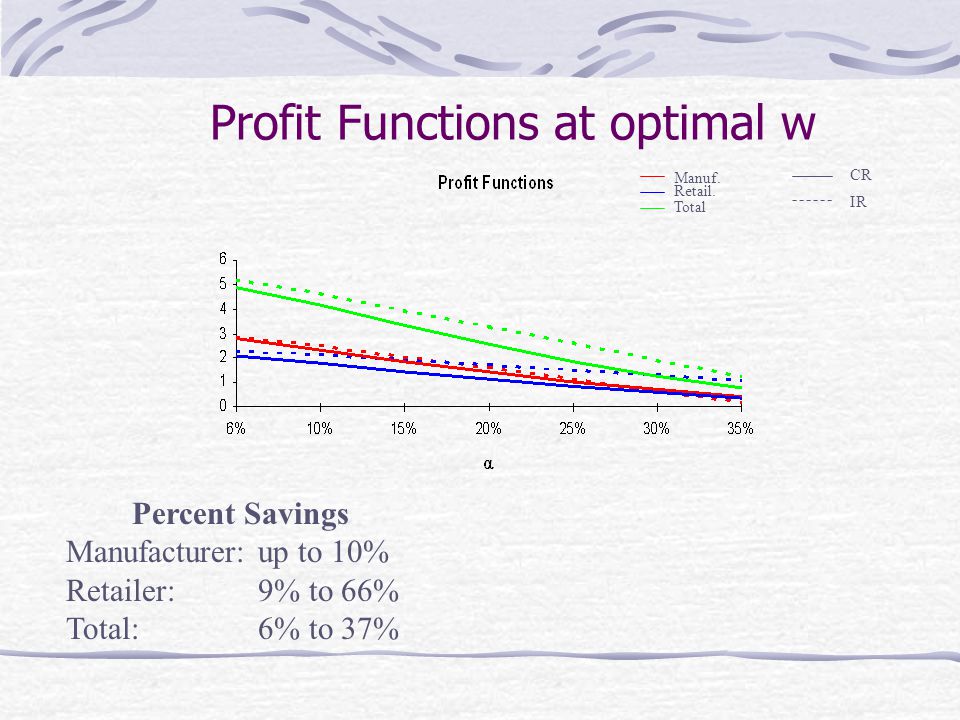 Profit Functions at optimal w

Profit Functions

Manuf.
Retail.
Total

CR
IR

6
5
4
3
2
1
0

6% 10% 15% 20% 25% 30% 35%

α

Percent Savings
Manufacturer: up to 10%
Retailer: 9% to 66%
Total: 6% to 37%